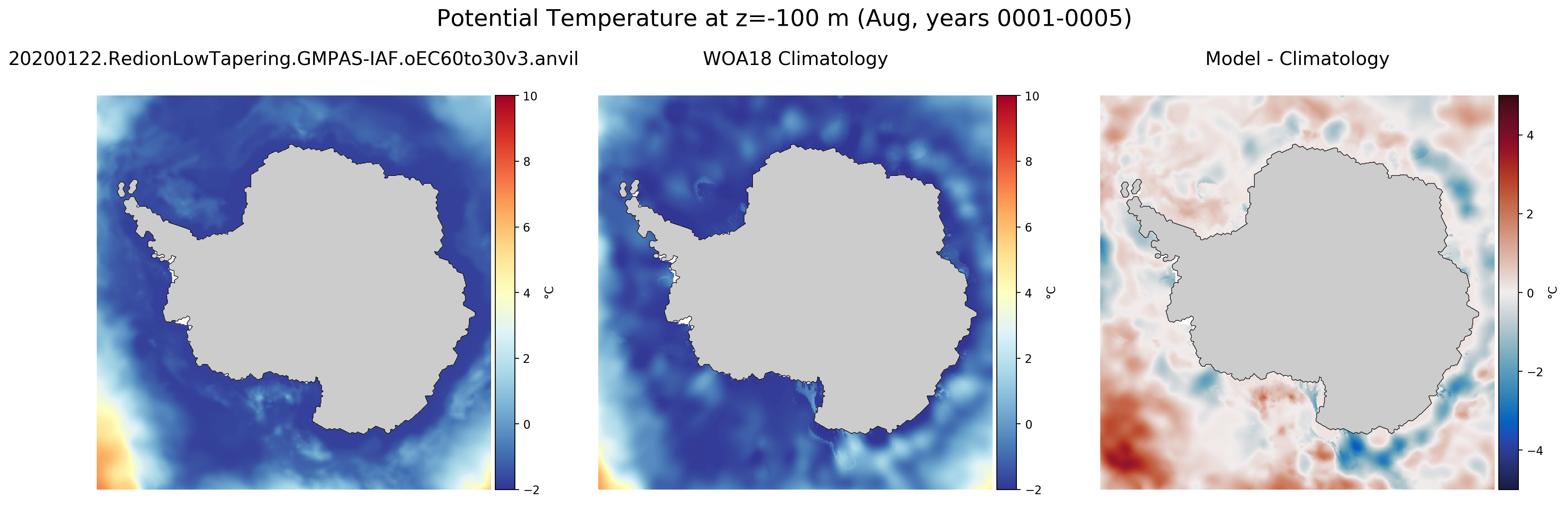 Potential Temperature at z=-100 m (Aug, years 0001-0005)

20200122.RedionLowTapering.GMPAS-IAF.oEC60to30v3.anvil

10
8
6
4
2
0
−2
°C

WOA18 Climatology

10
8
6
4
2
0
−2
°C

Model - Climatology

4
2
0
−2
−4
°C